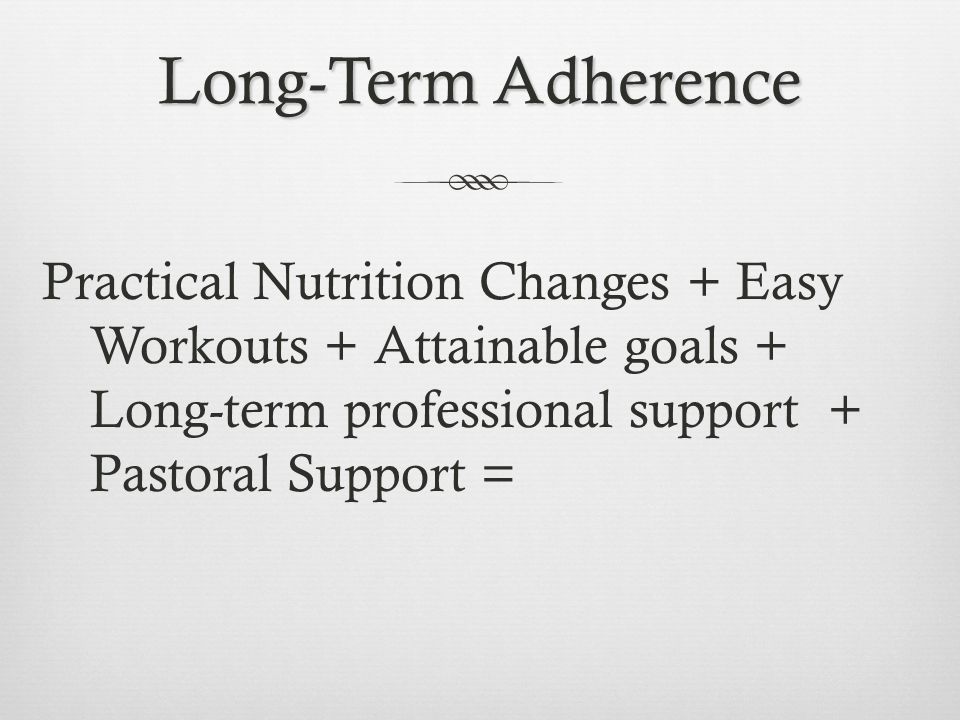 Long-Term Adherence

Practical Nutrition Changes + Easy Workouts + Attainable goals + Long-term professional support + Pastoral Support =